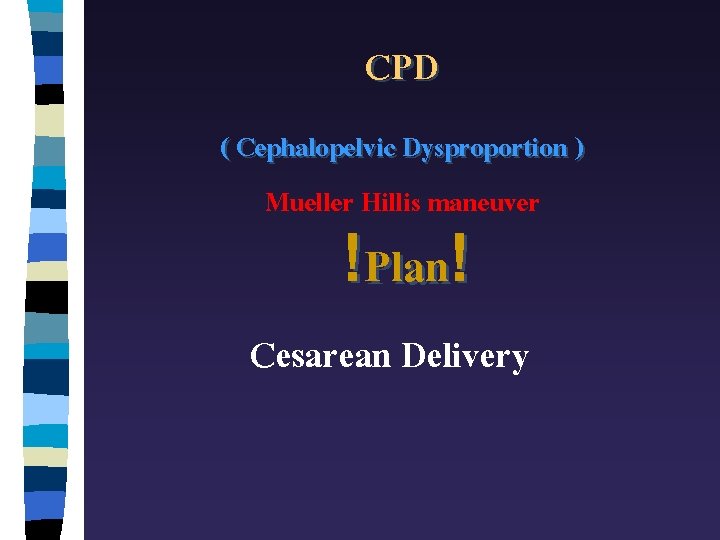 CPD

( Cephalopelvic Dysproportion )

Mueller Hillis maneuver

!Plan!

Cesarean Delivery